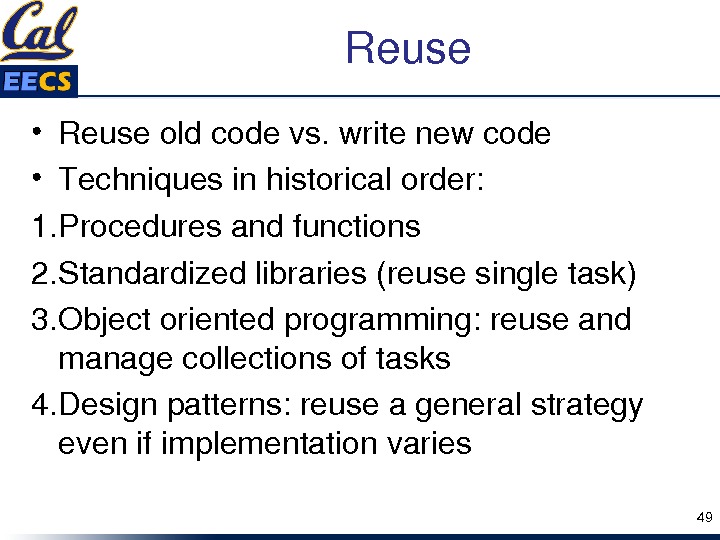 Cal
EECS

Reuse

• Reuse old code vs. write new code
• Techniques in historical order:
1.Procedures and functions
2.Standardized libraries (reuse single task)
3.Object oriented programming: reuse and manage collections of tasks
4.Design patterns: reuse a general strategy even if implementation varies

49